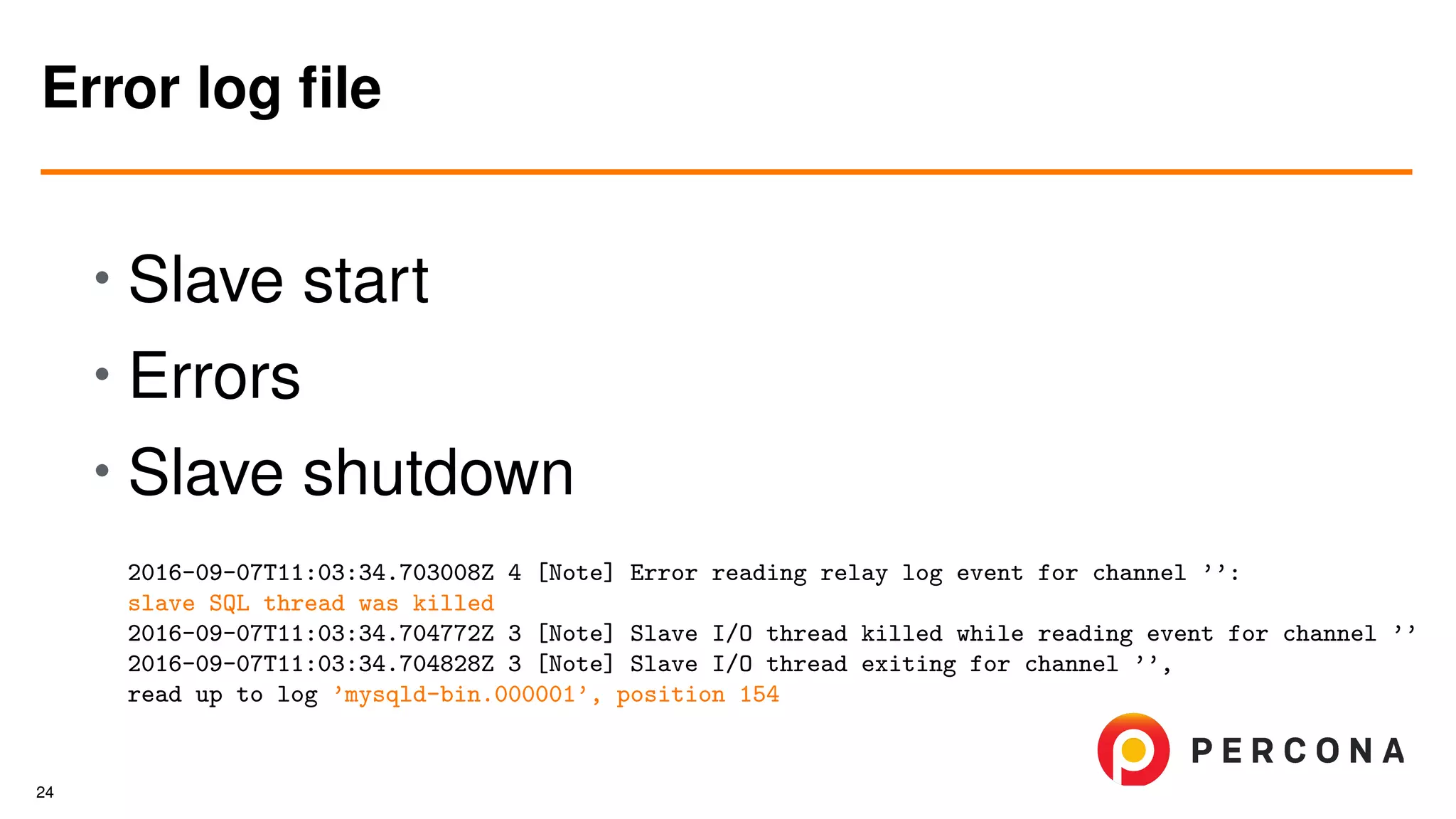 Error log file

• Slave start
• Errors
• Slave shutdown

2016-09-07T11:03:34.703008Z 4 [Note] Error reading relay log event for channel '':
slave SQL thread was killed
2016-09-07T11:03:34.704772Z 3 [Note] Slave I/O thread killed while reading event for channel ''
2016-09-07T11:03:34.704828Z 3 [Note] Slave I/O thread exiting for channel '',
read up to log 'mysqld-bin.000001', position 154

PERCONA

24